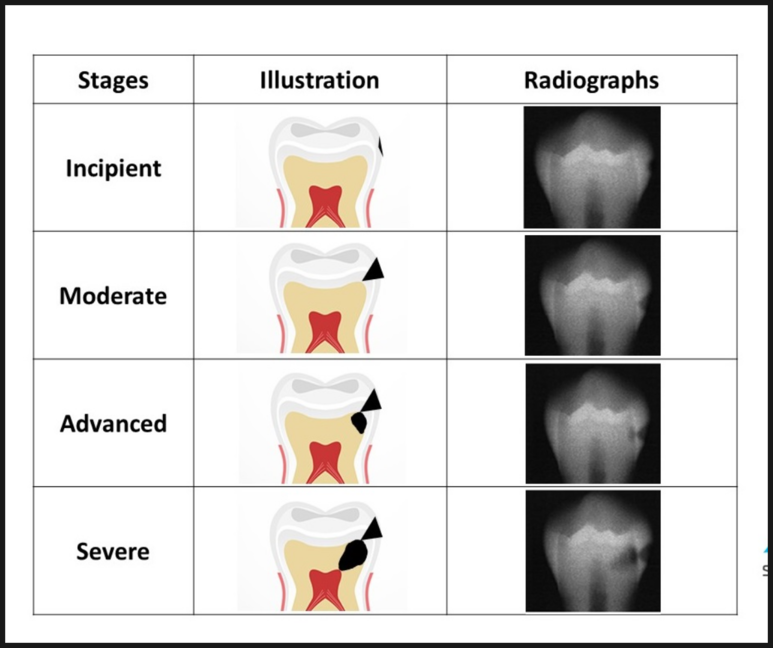 | Stages | Illustration | Radiographs |
|---|---|---|
| Incipient | | |
| Moderate | | |
| Advanced | | |
| Severe | | |